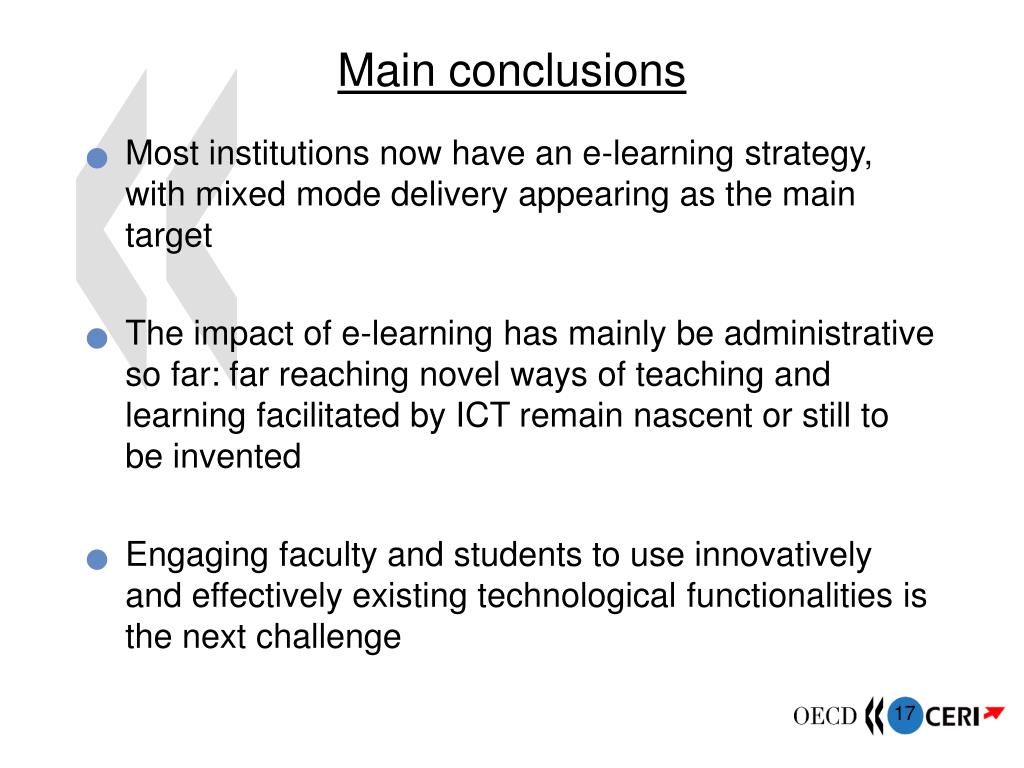 Main conclusions

Most institutions now have an e-learning strategy, with mixed mode delivery appearing as the main target

The impact of e-learning has mainly be administrative so far: far reaching novel ways of teaching and learning facilitated by ICT remain nascent or still to be invented

Engaging faculty and students to use innovatively and effectively existing technological functionalities is the next challenge

OECD 17 CERI